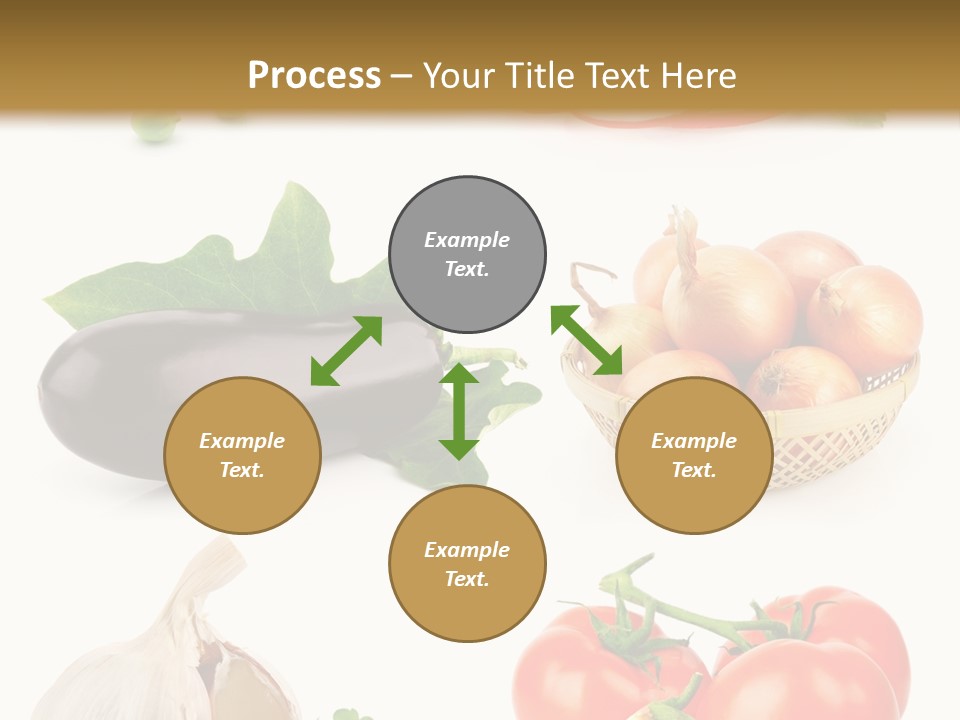 Process – Your Title Text Here

Example Text.

Example Text.

Example Text.

Example Text.